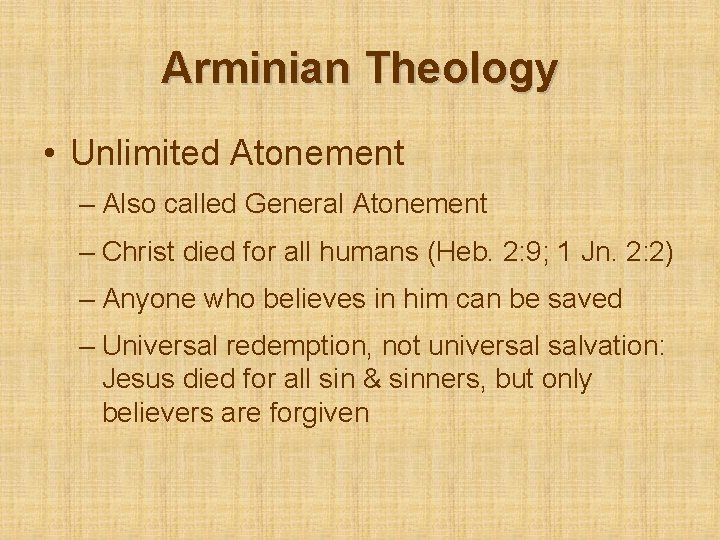 Arminian Theology

• Unlimited Atonement

– Also called General Atonement

– Christ died for all humans (Heb. 2:9; 1 Jn. 2:2)

– Anyone who believes in him can be saved

– Universal redemption, not universal salvation: Jesus died for all sin & sinners, but only believers are forgiven